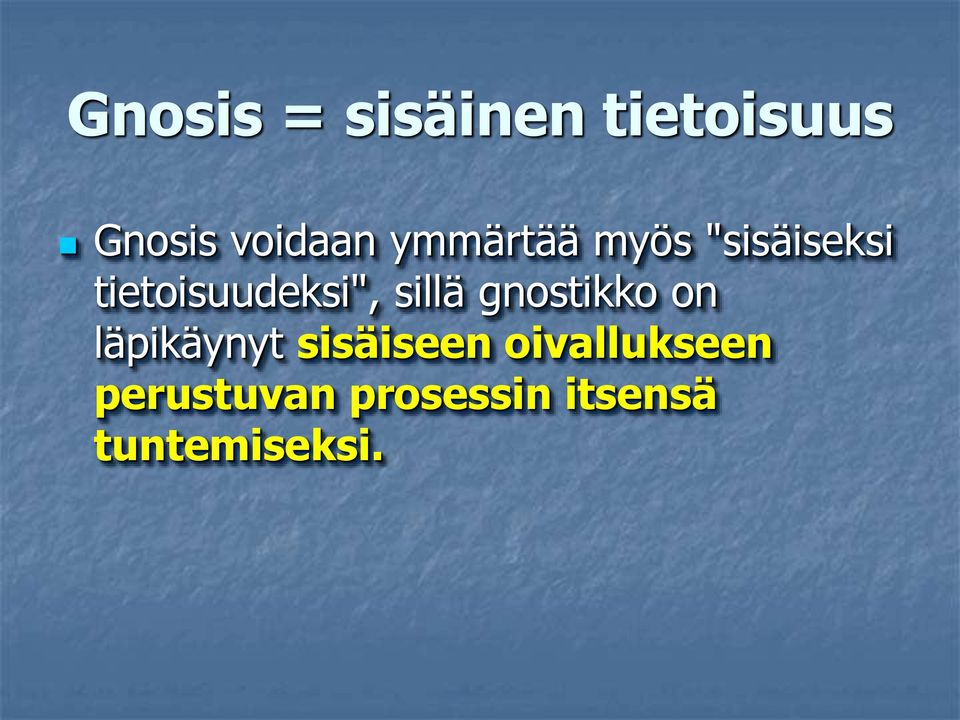 Gnosis = sisäinen tietoisuus

Gnosis voidaan ymmärtää myös "sisäiseksi tietoisuudeksi", sillä gnostikko on läpikäynyt sisäiseen oivallukseen perustuvan prosessin itsensä tuntemiseksi.